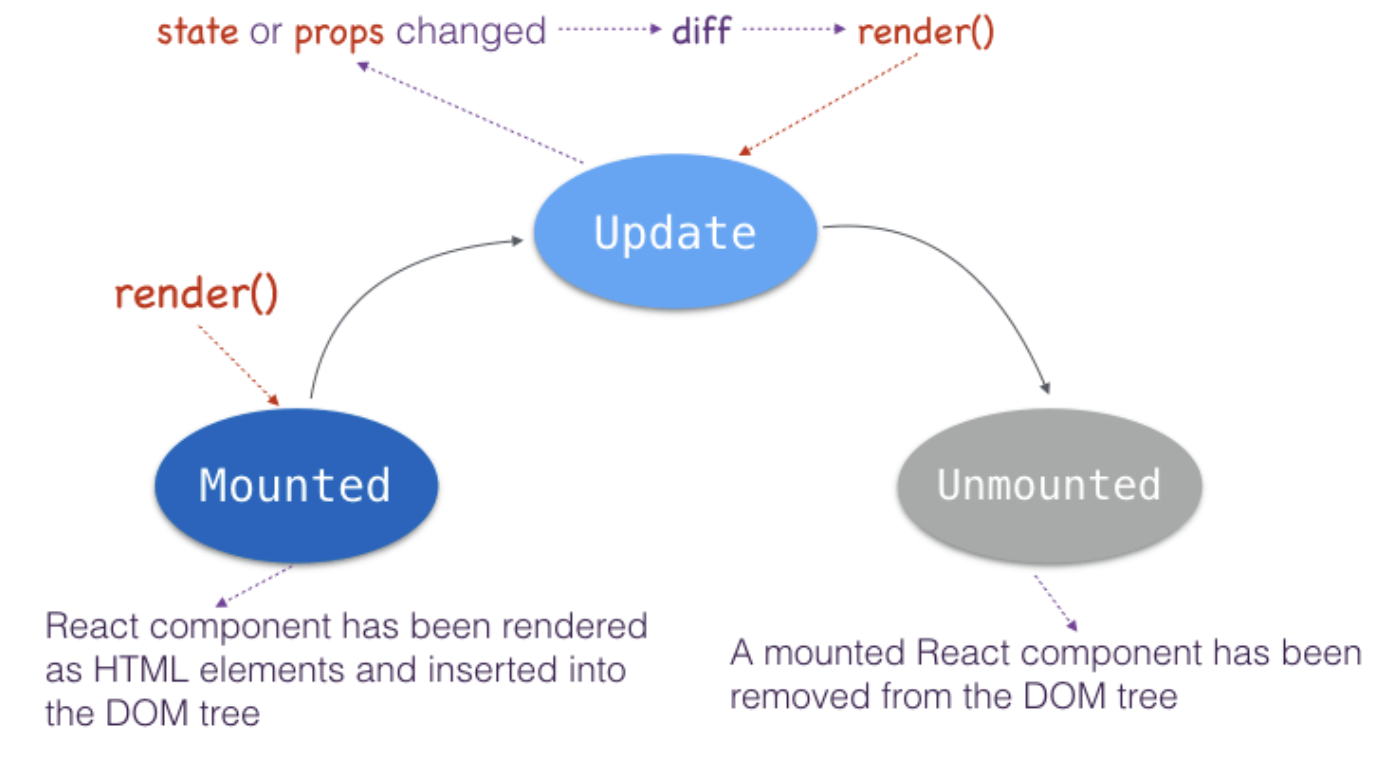 state or props changed diff render()

Update

render()

Mounted

Unmounted

React component has been rendered as HTML elements and inserted into the DOM tree

A mounted React component has been removed from the DOM tree